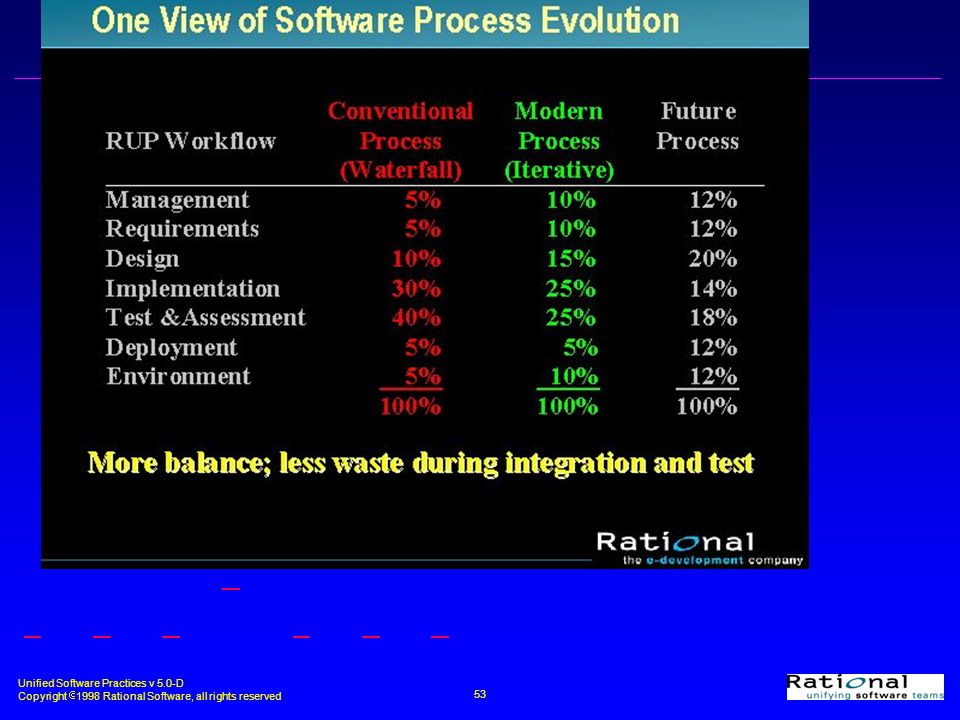 One View of Software Process Evolution

| RUP Workflow | Conventional Process (Waterfall) | Modern Process (Iterative) | Future Process |
|---|---|---|---|
| Management | 5% | 10% | 12% |
| Requirements | 5% | 10% | 12% |
| Design | 10% | 15% | 20% |
| Implementation | 30% | 25% | 14% |
| Test &Assessment | 40% | 25% | 18% |
| Deployment | 5% | 5% | 12% |
| Environment | 5% | 10% | 12% |
| | 100% | 100% | 100% |

More balance; less waste during integration and test

Rational the e-development company

Unified Software Practices v 5.0-D
Copyright © 1998 Rational Software, all rights reserved

53

Rational unifying software teams